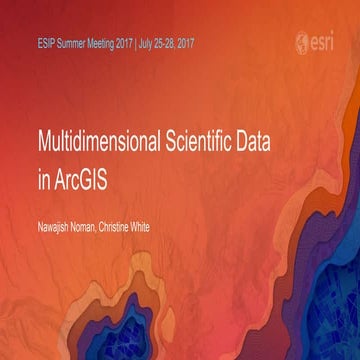 ESIP Summer Meeting 2017 | July 25-28, 2017

esri

Multidimensional Scientific Data in ArcGIS

Nawajish Noman, Christine White